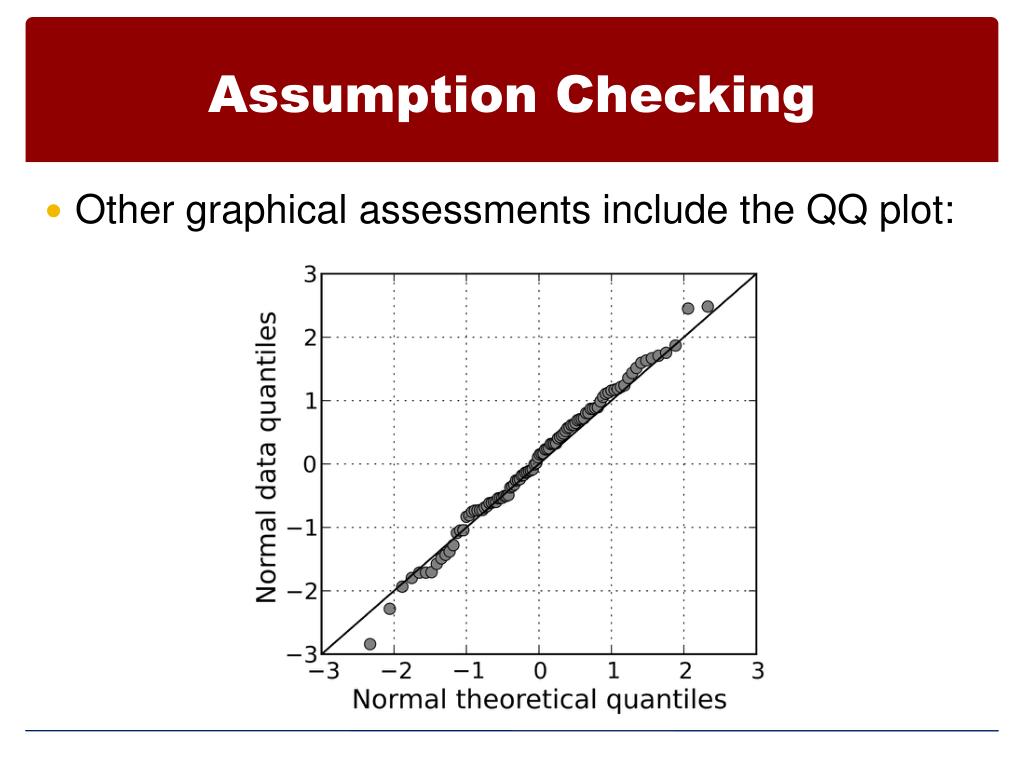 Assumption Checking

• Other graphical assessments include the QQ plot:

Normal data quantiles

3
2
1
0
−1
−2
−3

−3 −2 −1 0 1 2 3

Normal theoretical quantiles